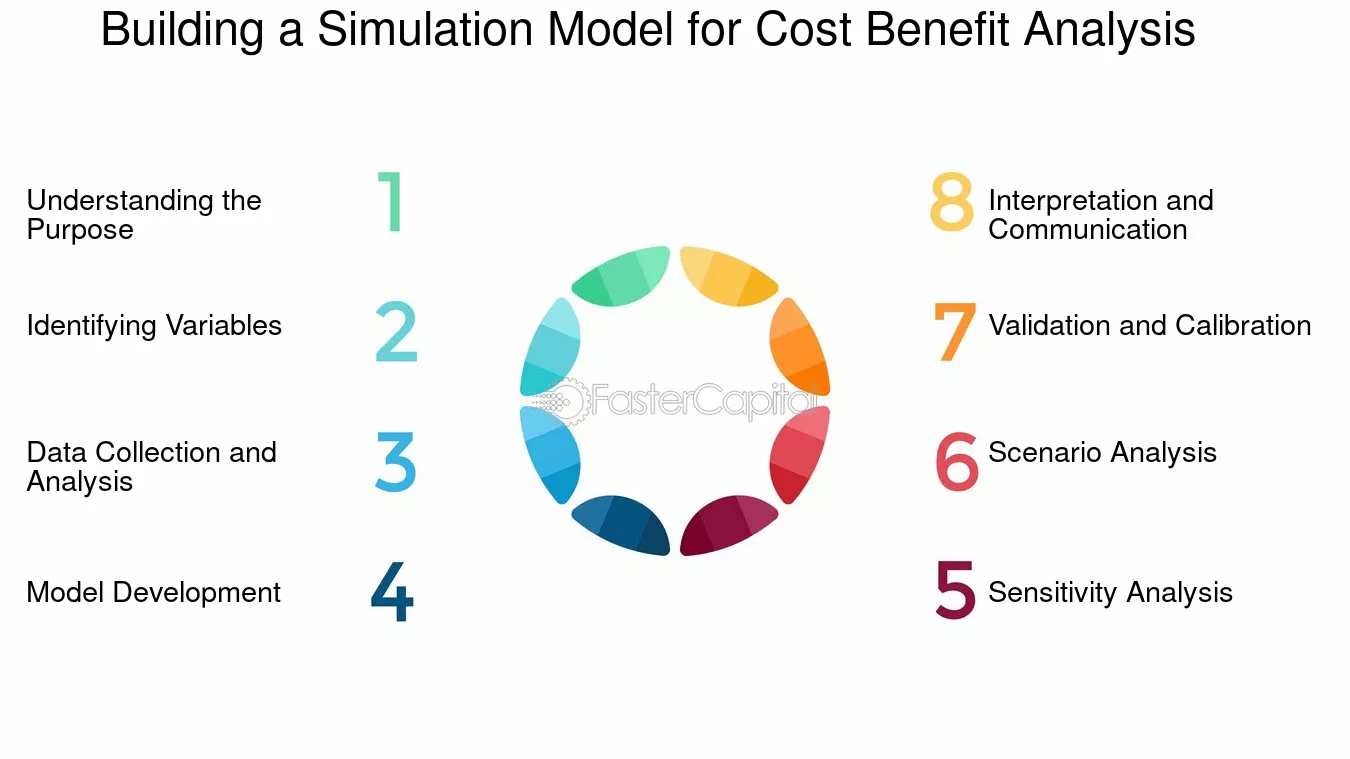 Building a Simulation Model for Cost Benefit Analysis

Understanding the Purpose
1

Identifying Variables
2

Data Collection and Analysis
3

Model Development
4

FasterCapital

8
Interpretation and Communication

7
Validation and Calibration

6
Scenario Analysis

5
Sensitivity Analysis